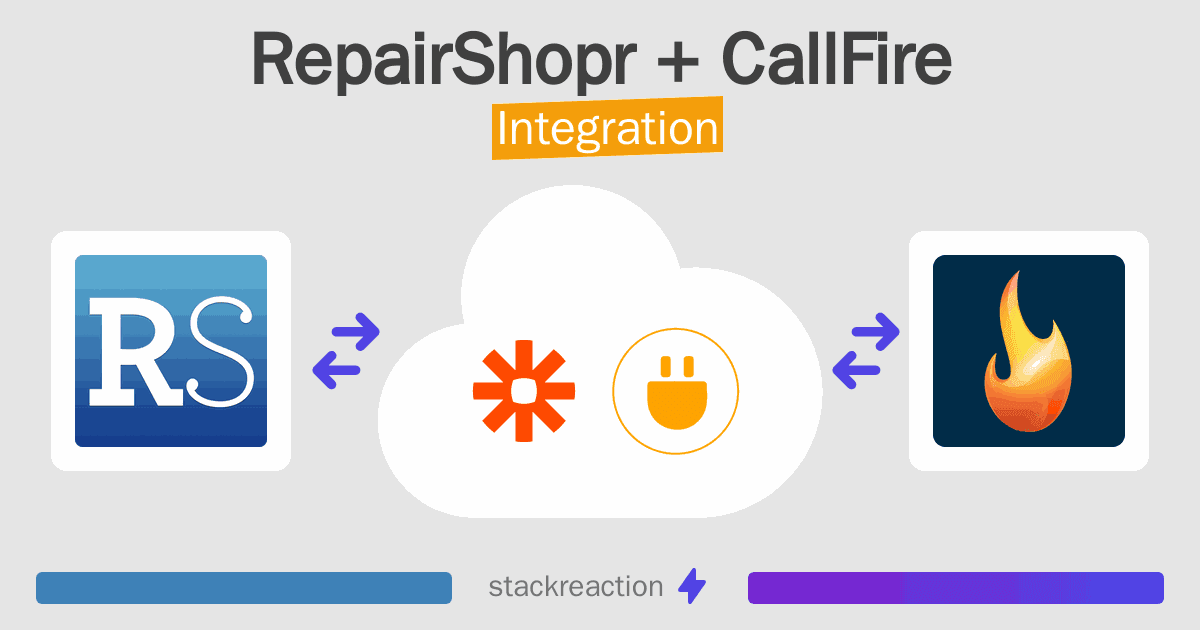 RepairShopr + CallFire
Integration

RS

stackreaction